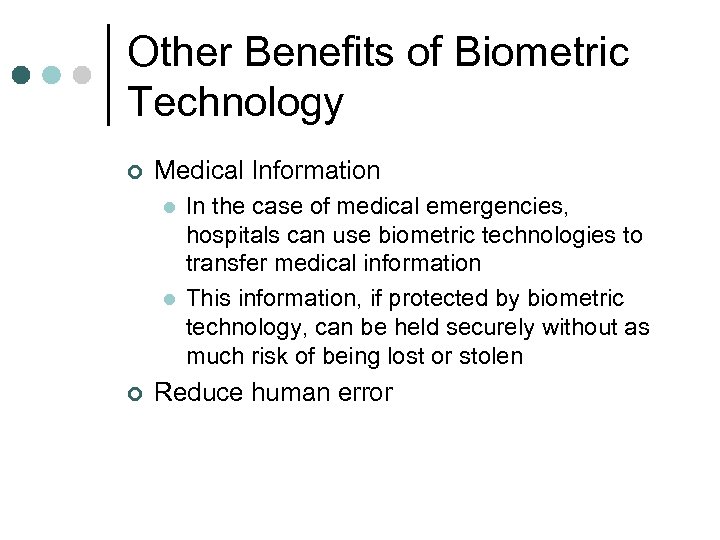 Other Benefits of Biometric Technology

Medical Information

In the case of medical emergencies, hospitals can use biometric technologies to transfer medical information

This information, if protected by biometric technology, can be held securely without as much risk of being lost or stolen

Reduce human error